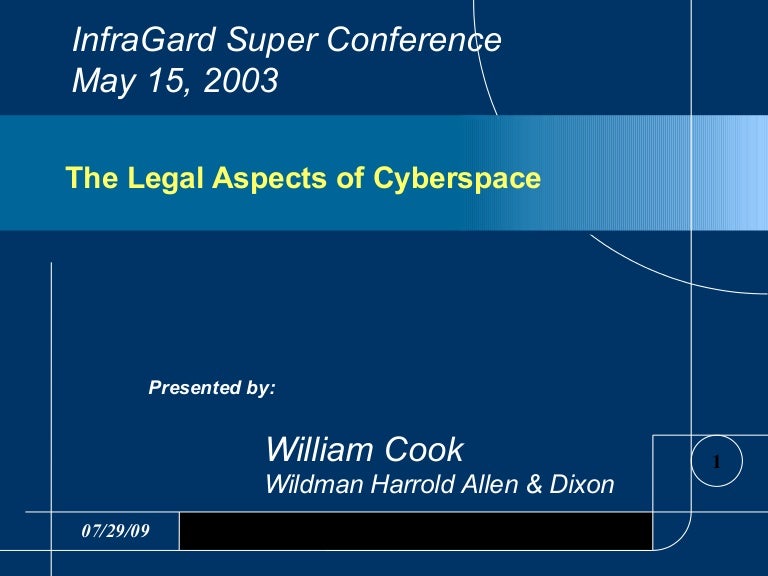 InfraGard Super Conference
May 15, 2003

The Legal Aspects of Cyberspace

Presented by:

William Cook
Wildman Harrold Allen & Dixon

1

07/29/09